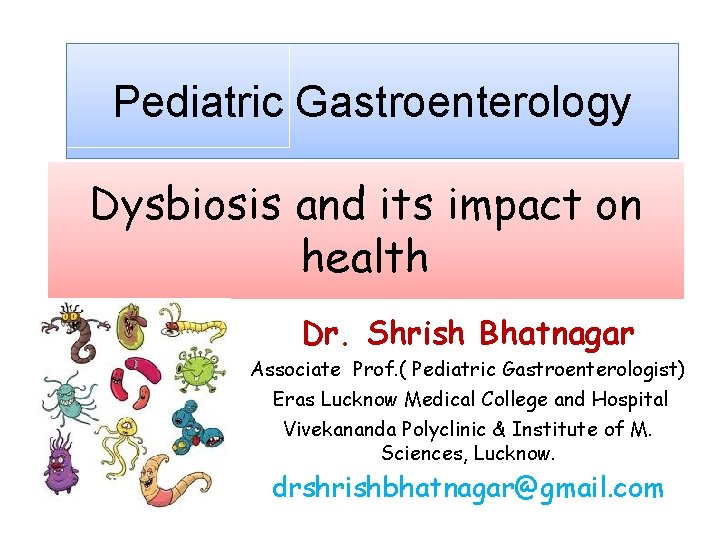 Pediatric Gastroenterology

Dysbiosis and its impact on health

Dr. Shrish Bhatnagar

Associate Prof.( Pediatric Gastroenterologist)
Eras Lucknow Medical College and Hospital
Vivekananda Polyclinic & Institute of M. Sciences, Lucknow.

drshrishbhatnagar@gmail.com